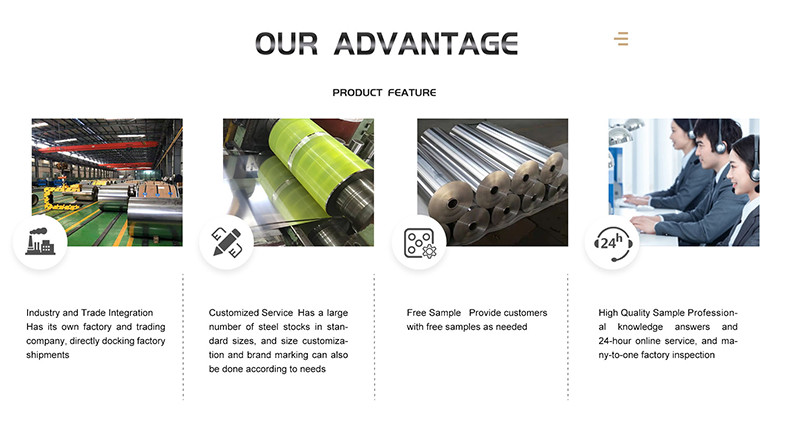 OUR ADVANTAGE

PRODUCT FEATURE

24h

Industry and Trade Integration Has its own factory and trading company, directly docking factory shipments

Customized Service Has a large number of steel stocks in standard sizes, and size customization and brand marking can also be done according to needs

Free Sample Provide customers with free samples as needed

High Quality Sample Professional knowledge answers and 24-hour online service, and many-to-one factory inspection